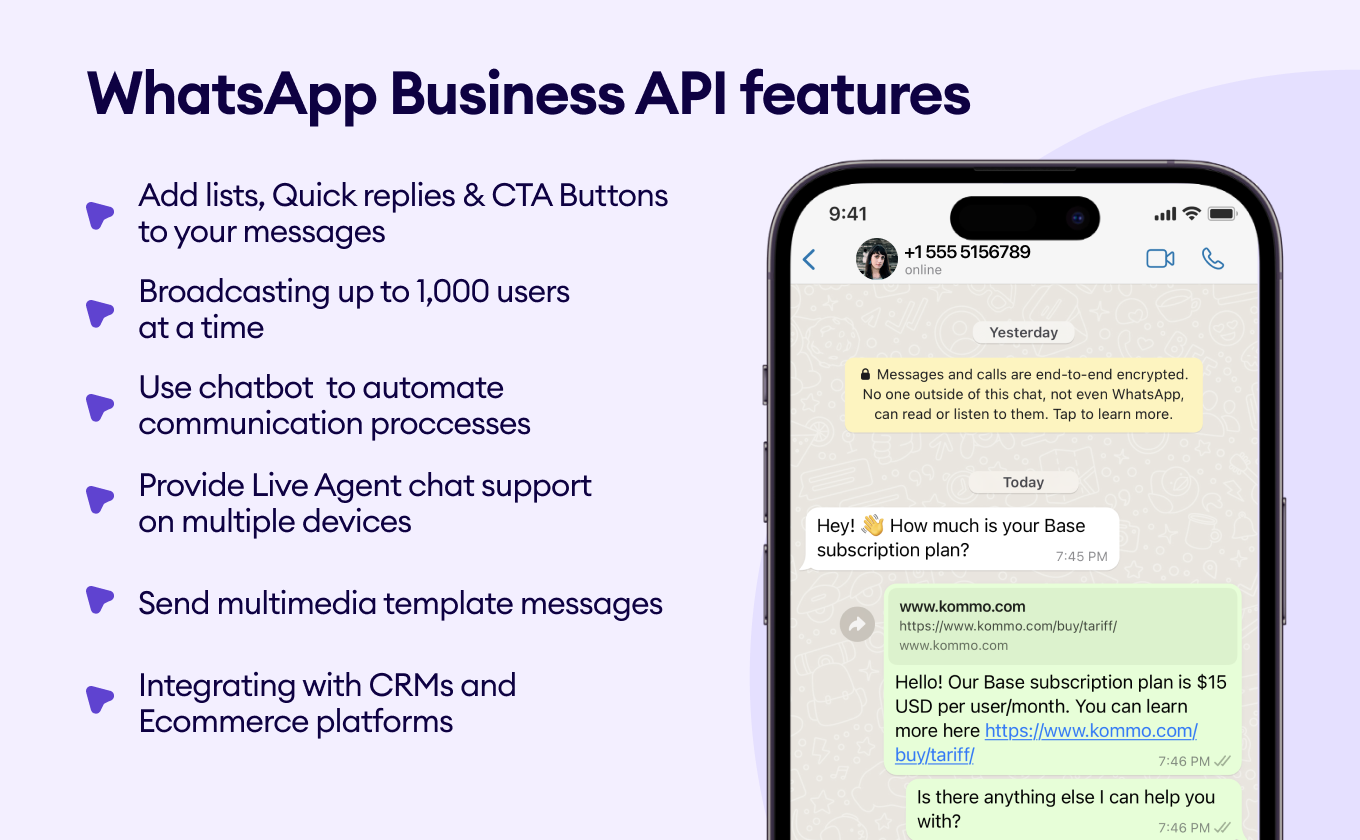 WhatsApp Business API features

Add lists, Quick replies & CTA Buttons to your messages

Broadcasting up to 1,000 users at a time

Use chatbot to automate communication proccesses

Provide Live Agent chat support on multiple devices

Send multimedia template messages

Integrating with CRMs and Ecommerce platforms

9:41

+1 555 5156789
online

Yesterday

Messages and calls are end-to-end encrypted. No one outside of this chat, not even WhatsApp, can read or listen to them. Tap to learn more.

Today

Hey! 👋 How much is your Base subscription plan?
7:45 PM

www.kommo.com
https://www.kommo.com/buy/tariff/
www.kommo.com

Hello! Our Base subscription plan is $15 USD per user/month. You can learn more here https://www.kommo.com/buy/tariff/
7:46 PM

Is there anything else I can help you with?
7:46 PM